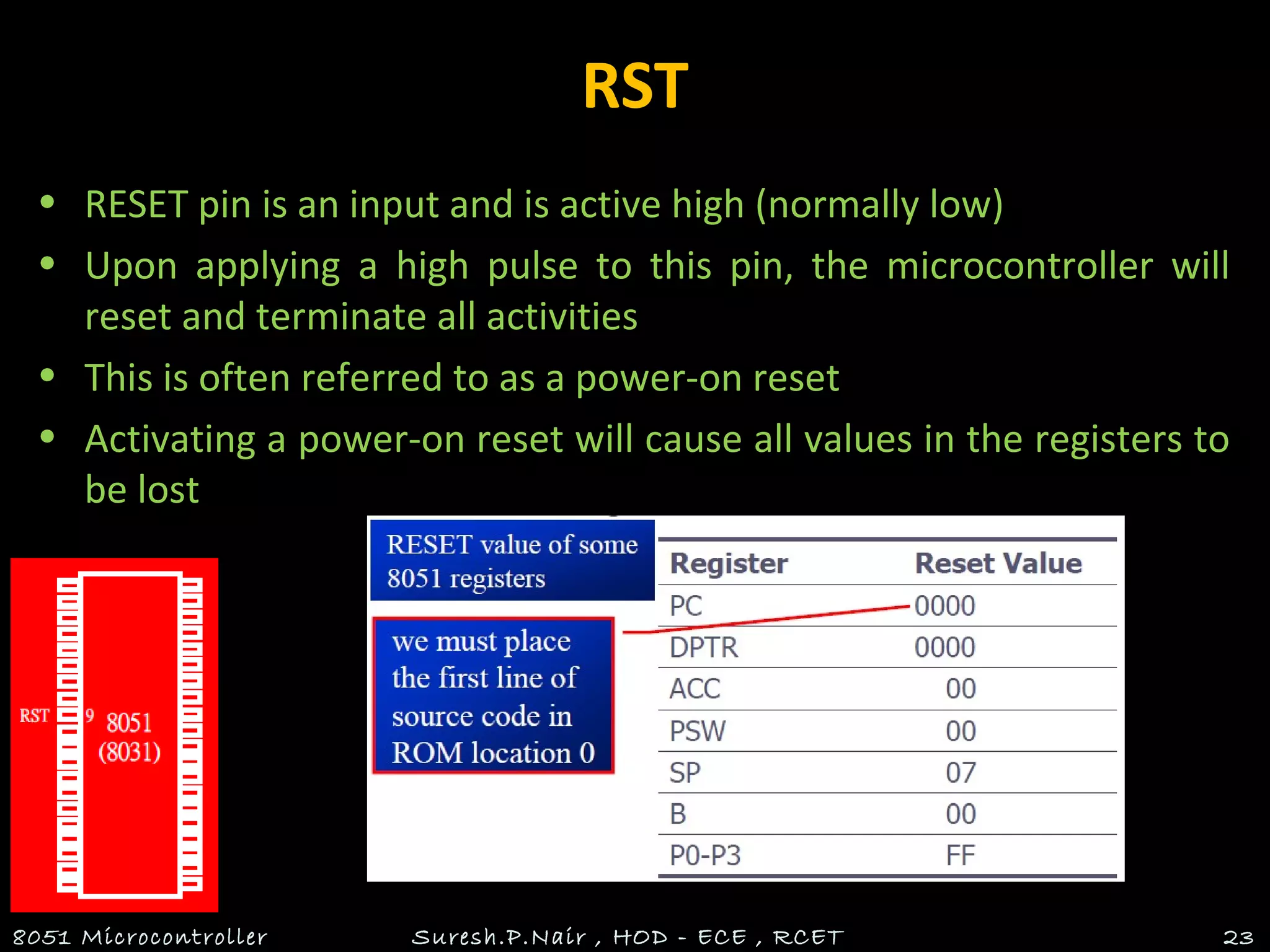 RST

• RESET pin is an input and is active high (normally low)
• Upon applying a high pulse to this pin, the microcontroller will reset and terminate all activities
• This is often referred to as a power-on reset
• Activating a power-on reset will cause all values in the registers to be lost

RST 9 8051 (8031)

RESET value of some 8051 registers

we must place the first line of source code in ROM location 0

| Register | Reset Value |
|---|---|
| PC | 0000 |
| DPTR | 0000 |
| ACC | 00 |
| PSW | 00 |
| SP | 07 |
| B | 00 |
| P0-P3 | FF |

8051 Microcontroller Suresh.P.Nair , HOD - ECE , RCET 23